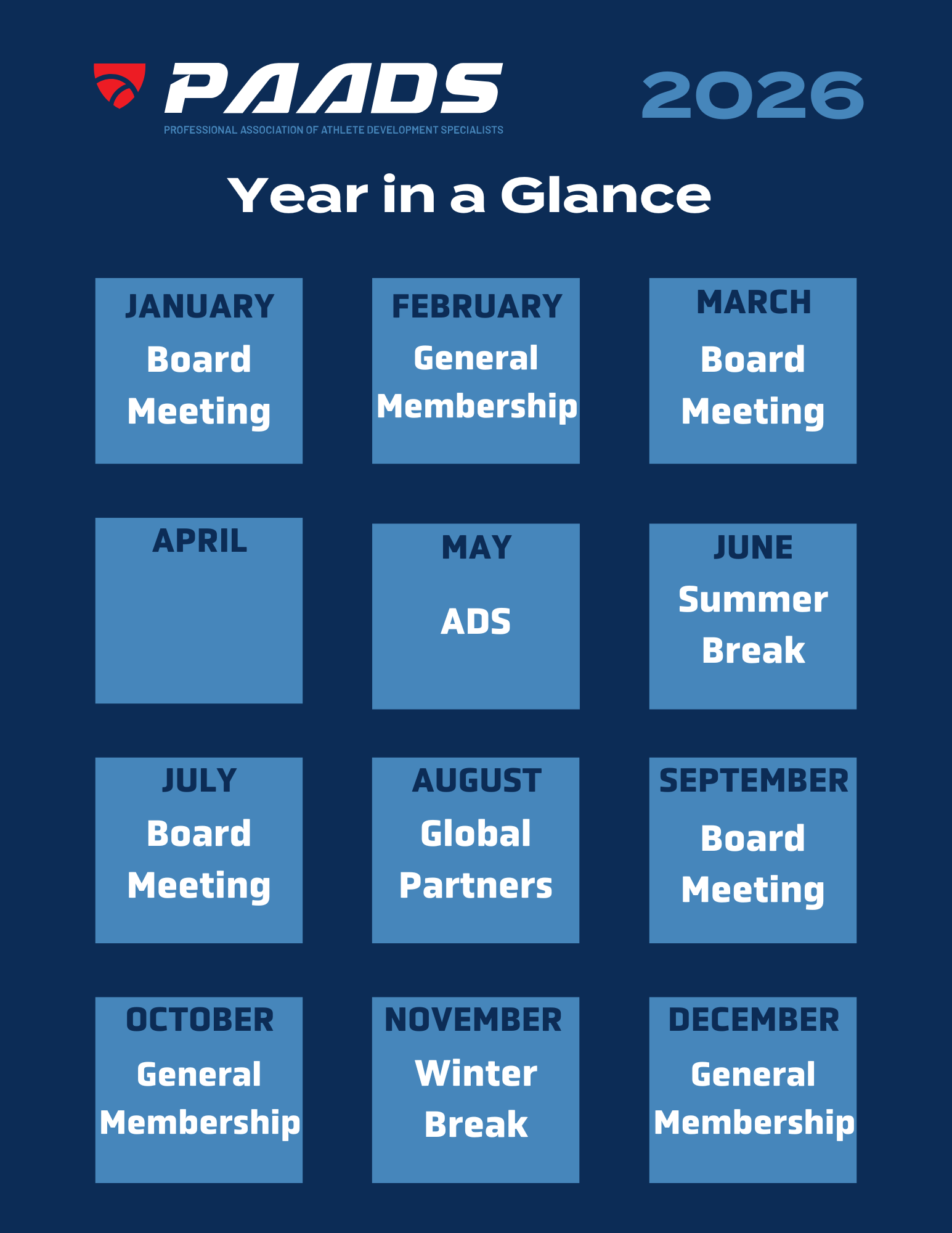 PAADS
PROFESSIONAL ASSOCIATION OF ATHLETE DEVELOPMENT SPECIALISTS

2026

Year in a Glance

JANUARY
Board Meeting

FEBRUARY
General Membership

MARCH
Board Meeting

APRIL

MAY
ADS

JUNE
Summer Break

JULY
Board Meeting

AUGUST
Global Partners

SEPTEMBER
Board Meeting

OCTOBER
General Membership

NOVEMBER
Winter Break

DECEMBER
General Membership